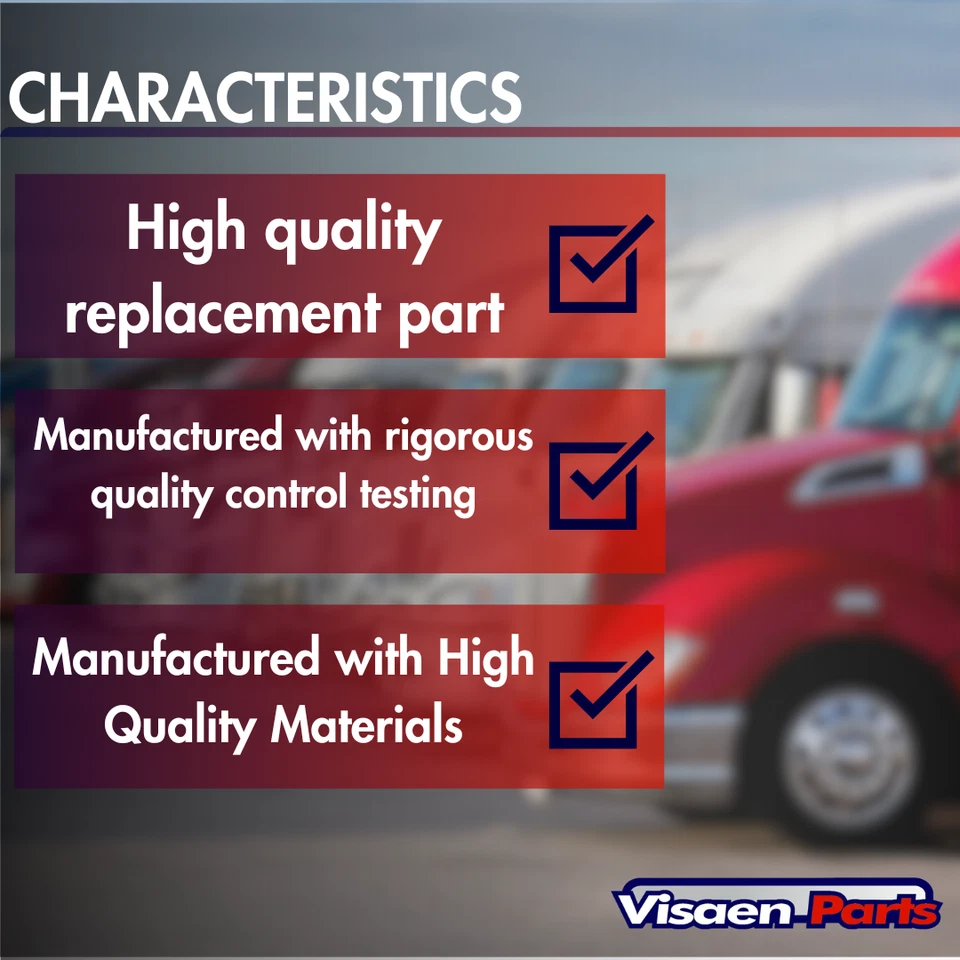 CHARACTERISTICS

High quality replacement part

Manufactured with rigorous quality control testing

Manufactured with High Quality Materials

Visaen Parts